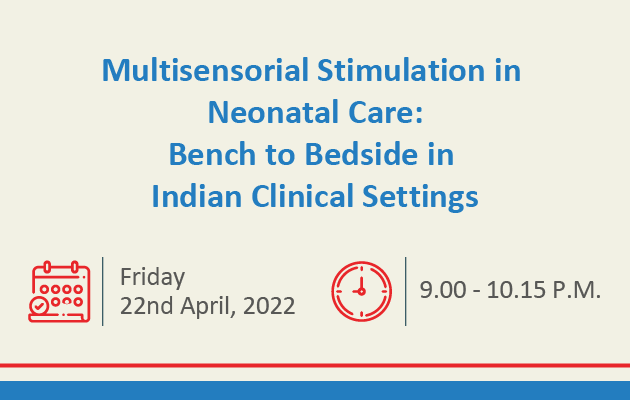 Multisensorial Stimulation in Neonatal Care: Bench to Bedside in Indian Clinical Settings

Friday
22nd April, 2022

9.00 - 10.15 P.M.